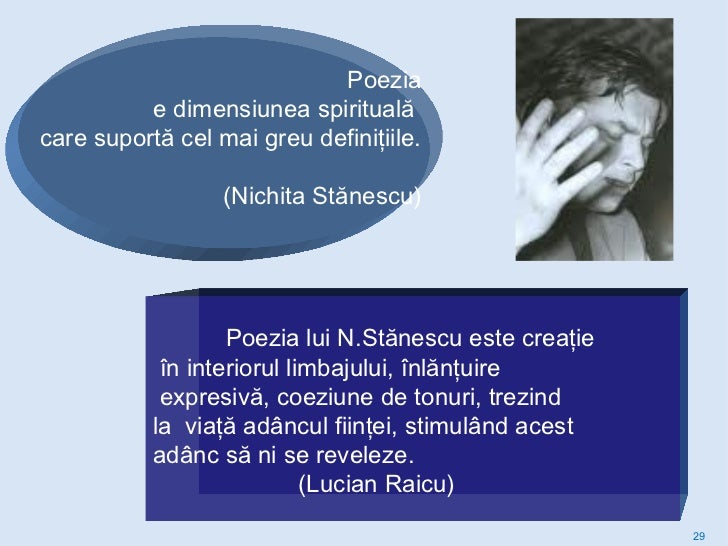 Poezia
e dimensiunea spirituală
care suportă cel mai greu definițiile.

(Nichita Stănescu)

Poezia lui N.Stănescu este creație în interiorul limbajului, înlănțuire expresivă, coeziune de tonuri, trezind la viață adâncul ființei, stimulând acest adânc să ni se reveleze.
(Lucian Raicu)

29